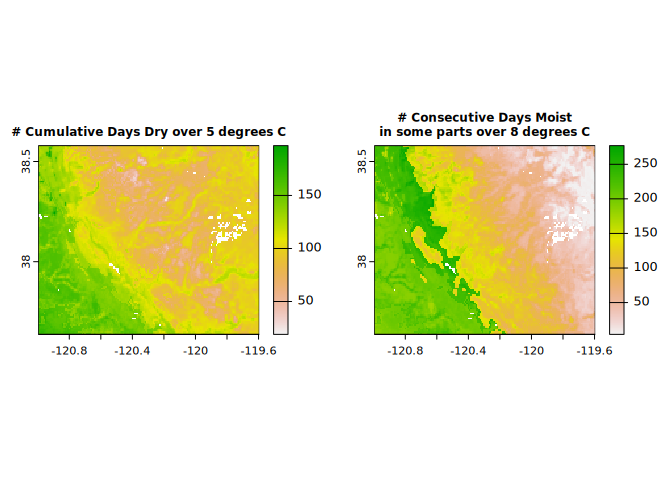 # Cumulative Days Dry over 5 degrees C

38.5

38

-120.8 -120.4 -120 -119.6

150
100
50

# Consecutive Days Moist
in some parts over 8 degrees C

38.5

38

-120.8 -120.4 -120 -119.6

250
200
150
100
50